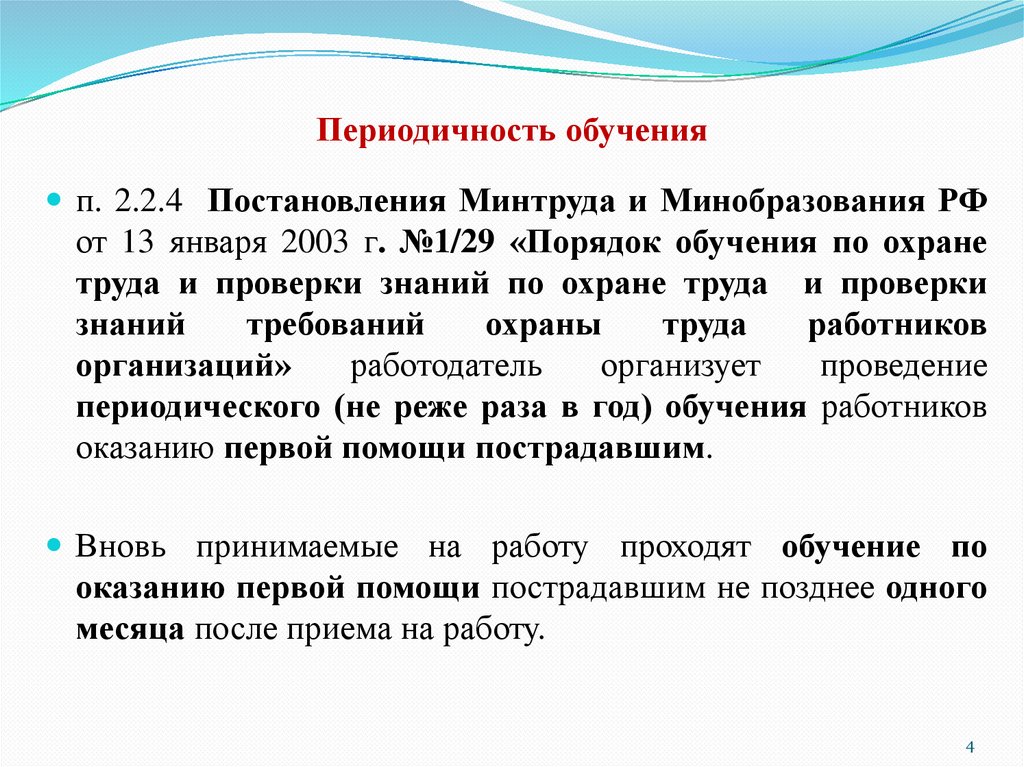 Периодичность обучения

п. 2.2.4 Постановления Минтруда и Минобразования РФ от 13 января 2003 г. №1/29 «Порядок обучения по охране труда и проверки знаний по охране труда и проверки знаний требований охраны труда работников организаций» работодатель организует проведение периодического (не реже раза в год) обучения работников оказанию первой помощи пострадавшим.

Вновь принимаемые на работу проходят обучение по оказанию первой помощи пострадавшим не позднее одного месяца после приема на работу.

4